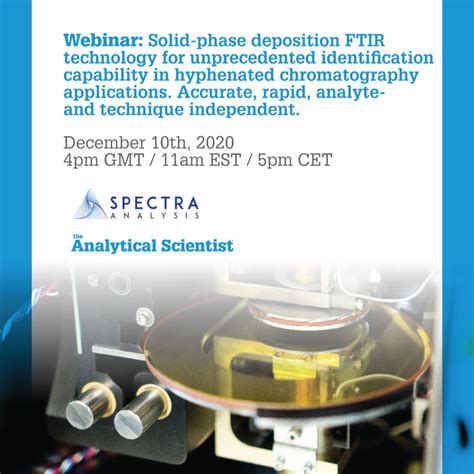 Webinar: Solid-phase deposition FTIR technology for unprecedented identification capability in hyphenated chromatography applications. Accurate, rapid, analyte- and technique independent.

December 10th, 2020
4pm GMT / 11am EST / 5pm CET

SPECTRA
ANALYSIS

the
Analytical Scientist